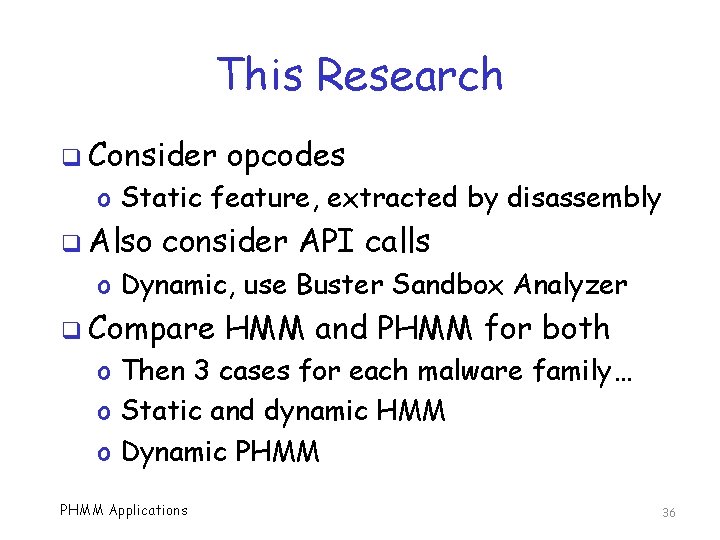 This Research

❑ Consider opcodes
o Static feature, extracted by disassembly
❑ Also consider API calls
o Dynamic, use Buster Sandbox Analyzer
❑ Compare HMM and PHMM for both
o Then 3 cases for each malware family…
o Static and dynamic HMM
o Dynamic PHMM

PHMM Applications

36